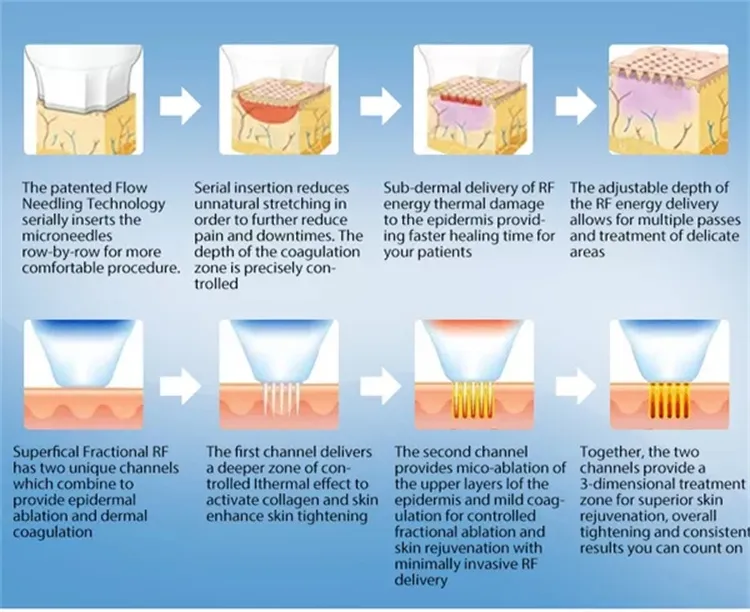 The patented Flow Needling Technology serially inserts the microneedles row-by-row for more comfortable procedure.

Serial insertion reduces unnatural stretching in order to further reduce pain and downtimes. The depth of the coagulation zone is precisely controlled

Sub-dermal delivery of RF energy thermal damage to the epidermis providing faster healing time for your patients

The adjustable depth of the RF energy delivery allows for multiple passes and treatment of delicate areas

Superfical Fractional RF has two unique channels which combine to provide epidermal ablation and dermal coagulation

The first channel delivers a deeper zone of controlled lthermal effect to activate collagen and skin enhance skin tightening

The second channel provides mico-ablation of the upper layers lof the epidermis and mild coagulation for controlled fractional ablation and skin rejuvenation with minimally invasive RF delivery

Together, the two channels provide a 3-dimensional treatment zone for superior skin rejuvenation, overall tightening and consistent results you can count on